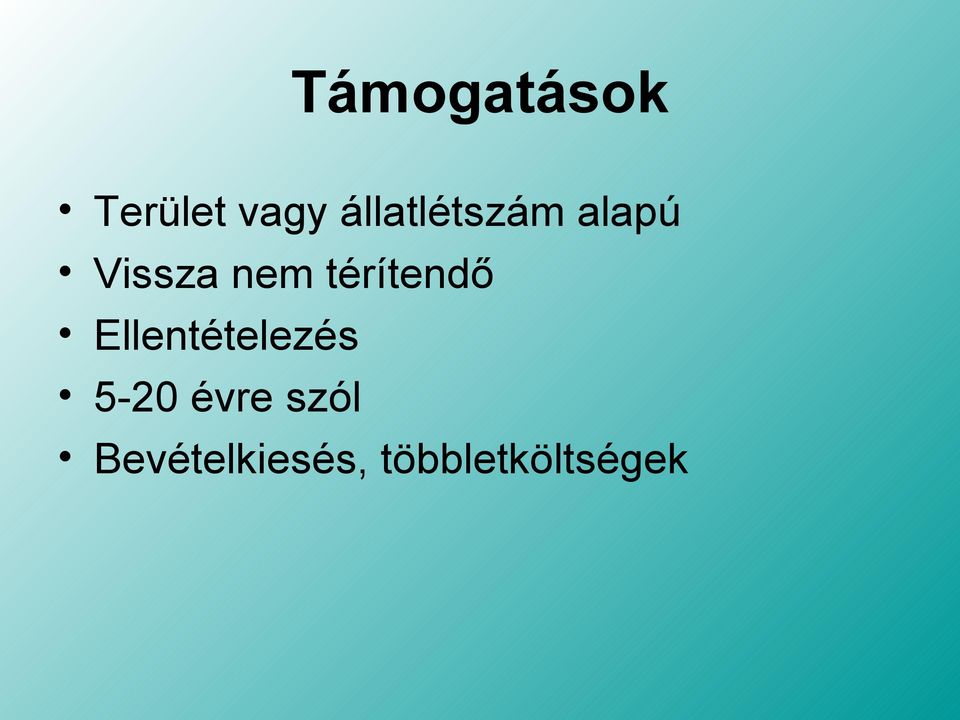 Támogatások

• Terület vagy állatlétszám alapú
• Vissza nem térítendő
• Ellentételezés
• 5-20 évre szól
• Bevételkiesés, többletköltségek